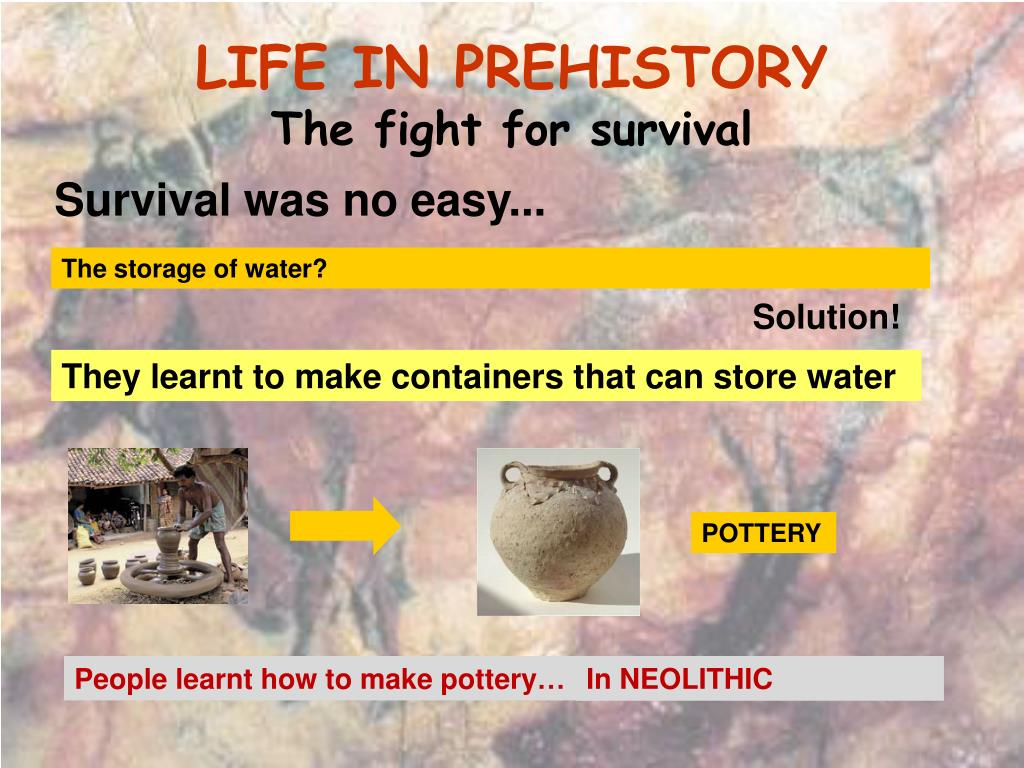 LIFE IN PREHISTORY
The fight for survival

Survival was no easy...

The storage of water?

Solution!

They learnt to make containers that can store water

POTTERY

People learnt how to make pottery… In NEOLITHIC